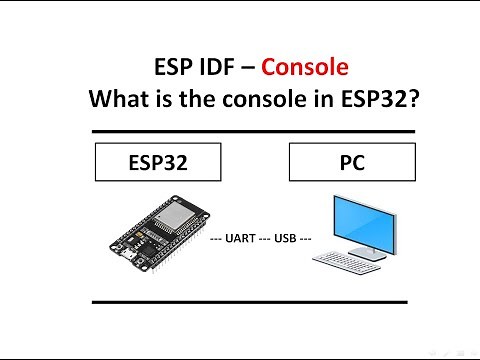 ESP IDF – Console
What is the console in ESP32?

ESP32

PC

--- UART --- USB ---